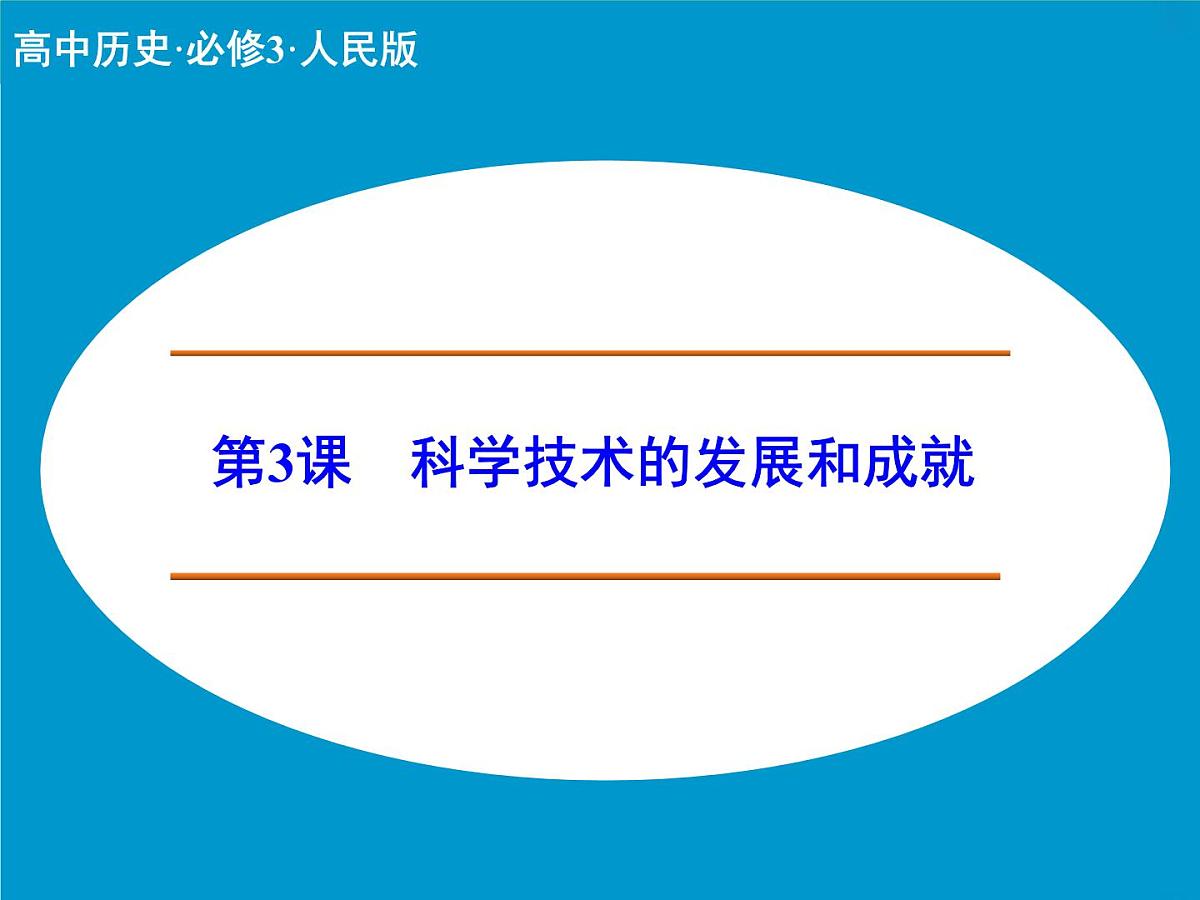 高中历史·必修3·人民版

第3课　科学技术的发展和成就